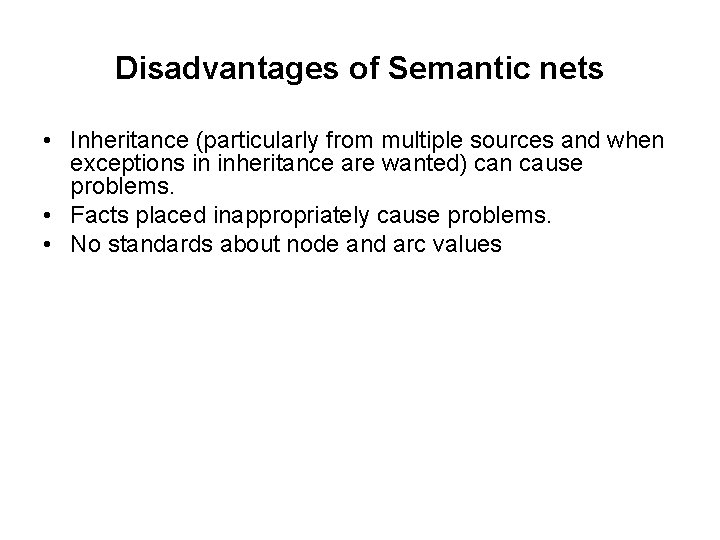 Disadvantages of Semantic nets

• Inheritance (particularly from multiple sources and when exceptions in inheritance are wanted) can cause problems.
• Facts placed inappropriately cause problems.
• No standards about node and arc values